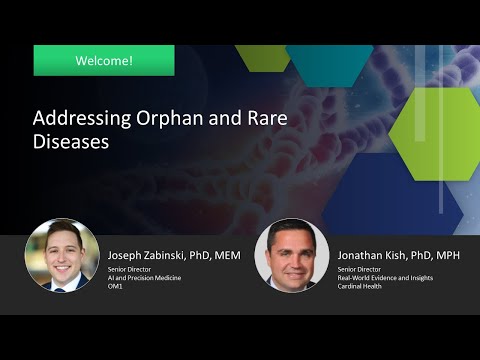 Welcome!

Addressing Orphan and Rare Diseases

Joseph Zabinski, PhD, MEM
Senior Director
AI and Precision Medicine
OM1

Jonathan Kish, PhD, MPH
Senior Director
Real-World Evidence and Insights
Cardinal Health